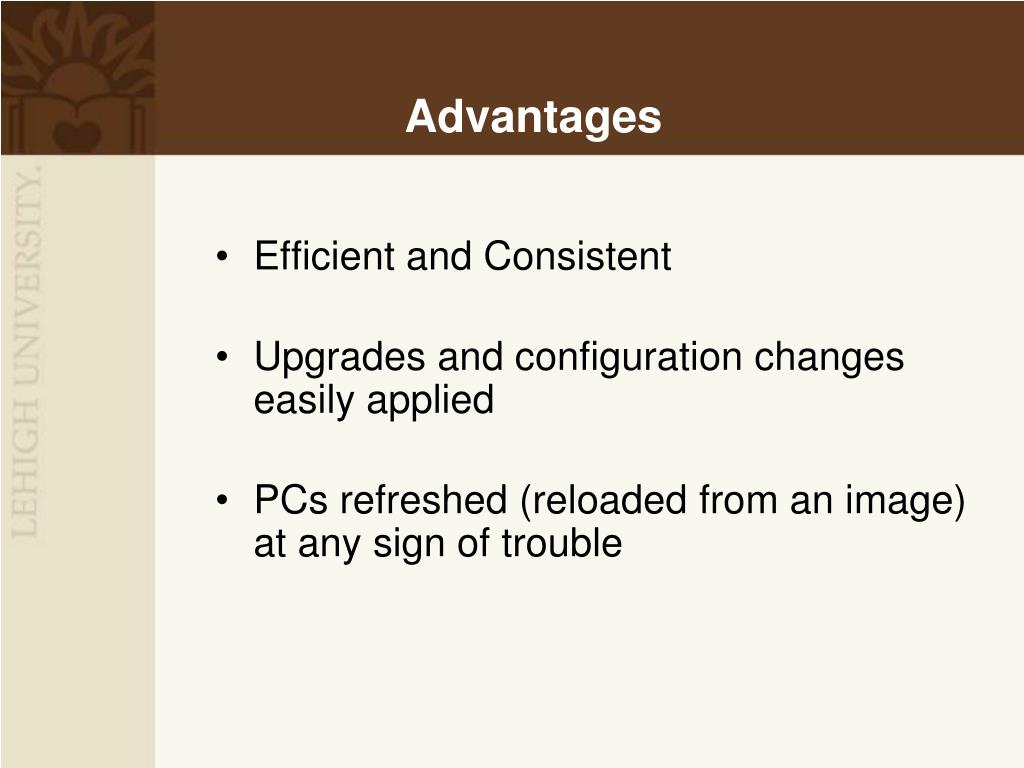 LEHIGH UNIVERSITY.

Advantages

• Efficient and Consistent

• Upgrades and configuration changes easily applied

• PCs refreshed (reloaded from an image) at any sign of trouble